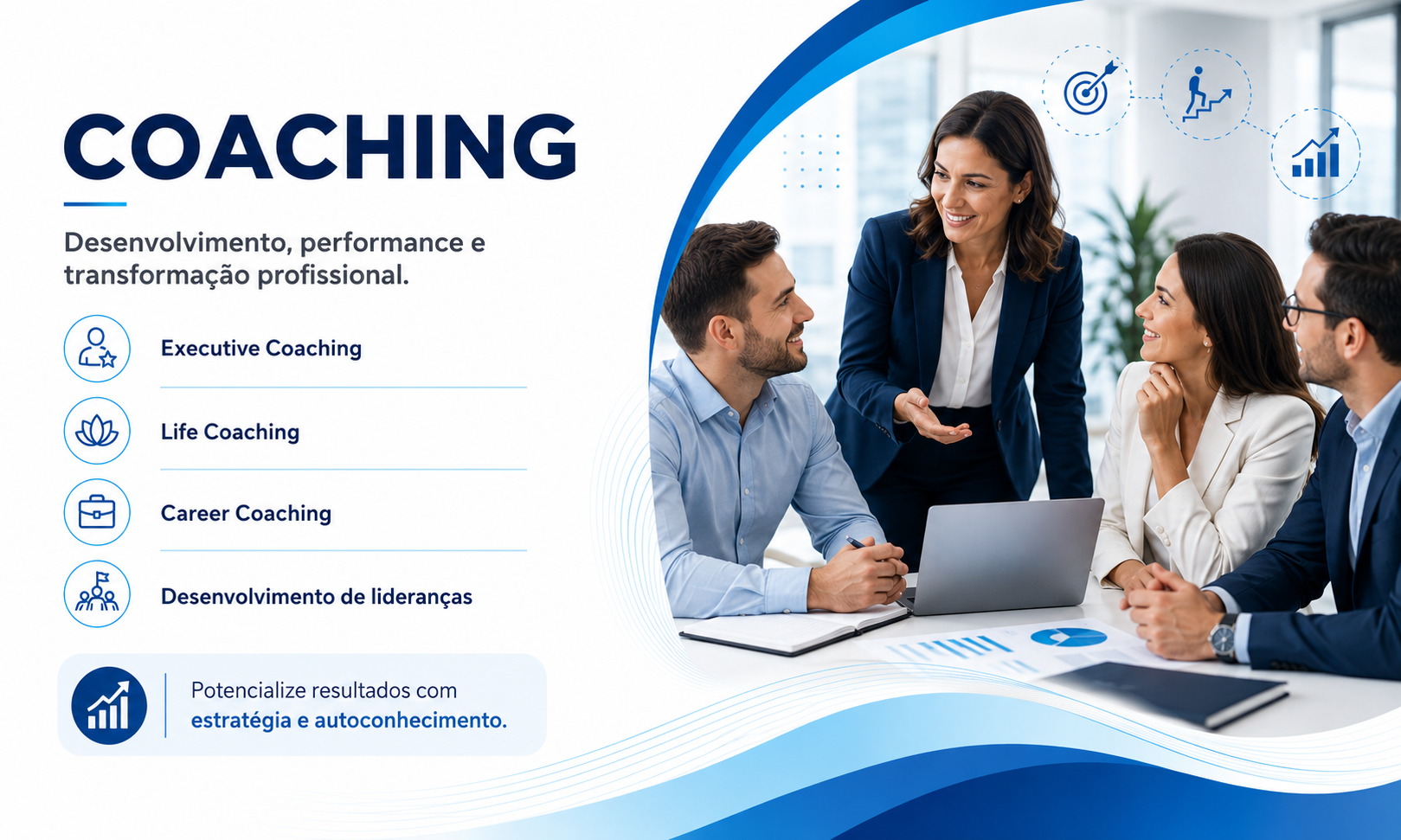 COACHING

Desenvolvimento, performance e transformação profissional.

Executive Coaching

Life Coaching

Career Coaching

Desenvolvimento de lideranças

Potencialize resultados com estratégia e autoconhecimento.